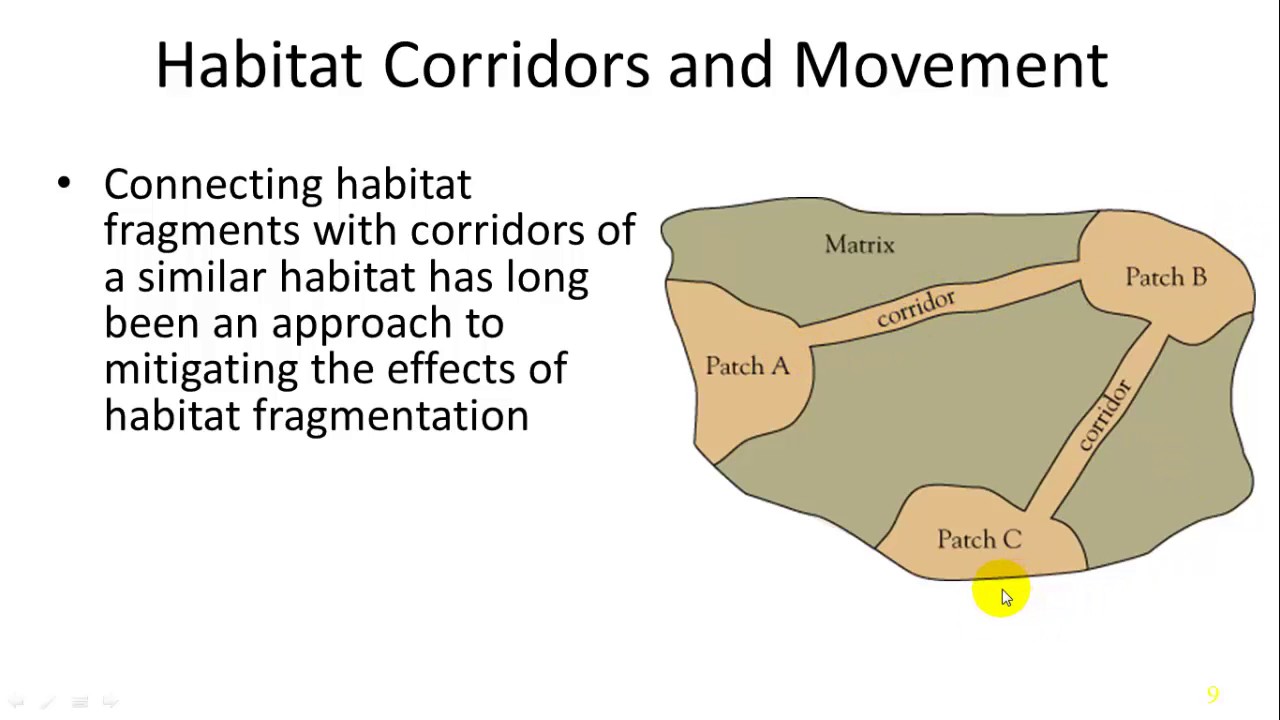 Habitat Corridors and Movement

• Connecting habitat fragments with corridors of a similar habitat has long been an approach to mitigating the effects of habitat fragmentation

Matrix

Patch B

corridor

Patch A

corridor

Patch C

9